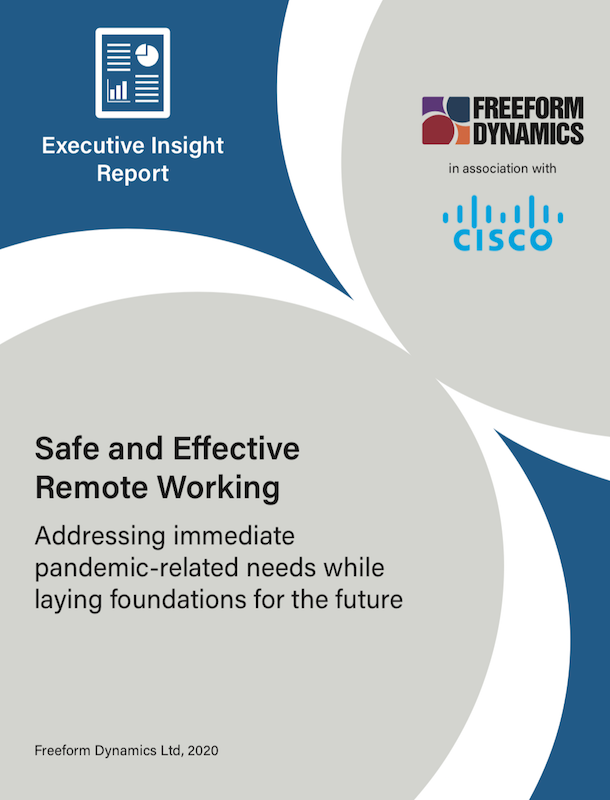 Executive Insight Report

FREEFORM DYNAMICS

in association with

CISCO

Safe and Effective Remote Working

Addressing immediate pandemic-related needs while laying foundations for the future

Freeform Dynamics Ltd, 2020